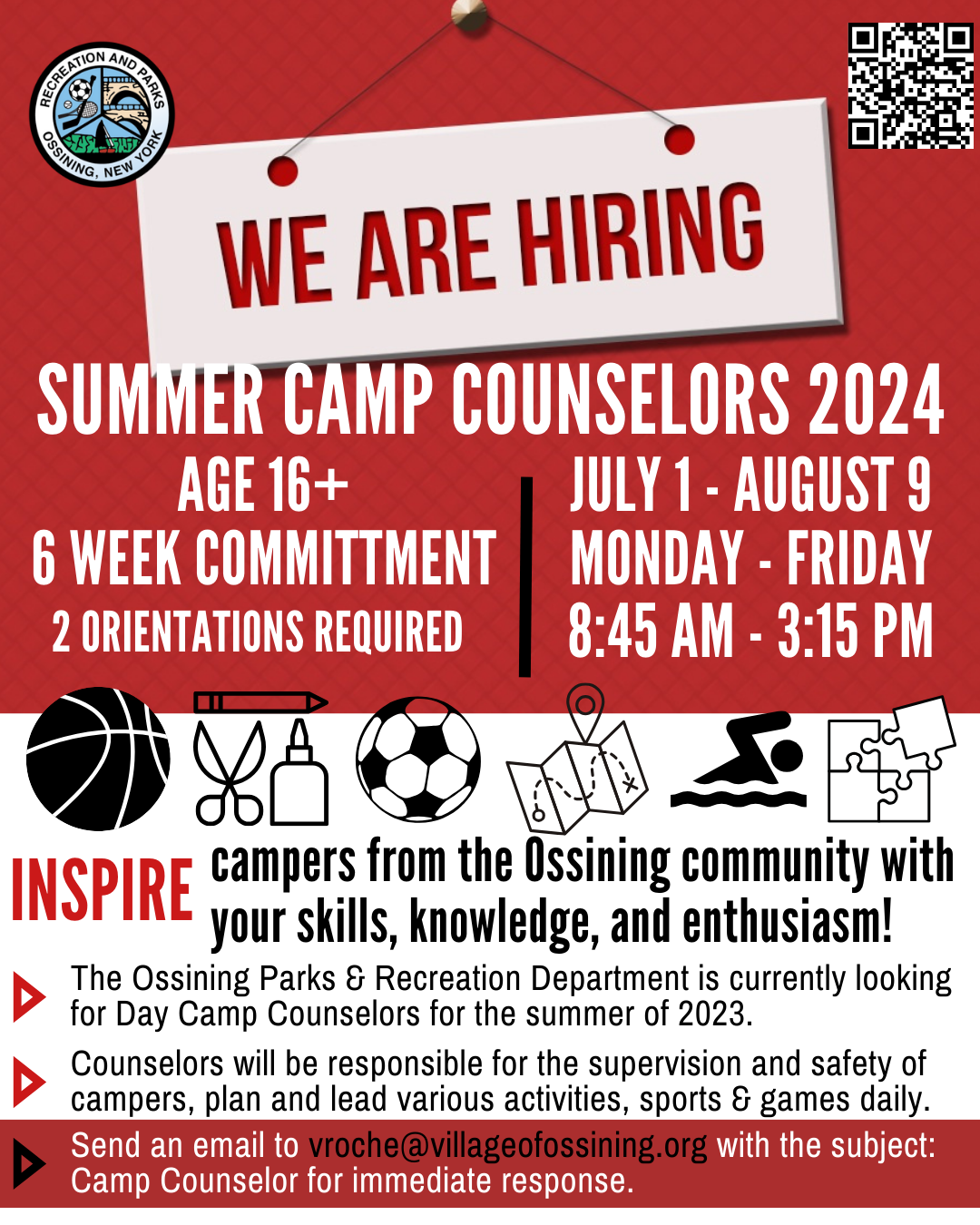 RECREATION AND PARKS
OSSINING, NEW YORK

WE ARE HIRING

SUMMER CAMP COUNSELORS 2024

AGE 16+
6 WEEK COMMITTMENT
2 ORIENTATIONS REQUIRED

JULY 1 - AUGUST 9
MONDAY - FRIDAY
8:45 AM - 3:15 PM

INSPIRE campers from the Ossining community with your skills, knowledge, and enthusiasm!

The Ossining Parks & Recreation Department is currently looking for Day Camp Counselors for the summer of 2023.

Counselors will be responsible for the supervision and safety of campers, plan and lead various activities, sports & games daily.

Send an email to vroche@villageofossining.org with the subject: Camp Counselor for immediate response.